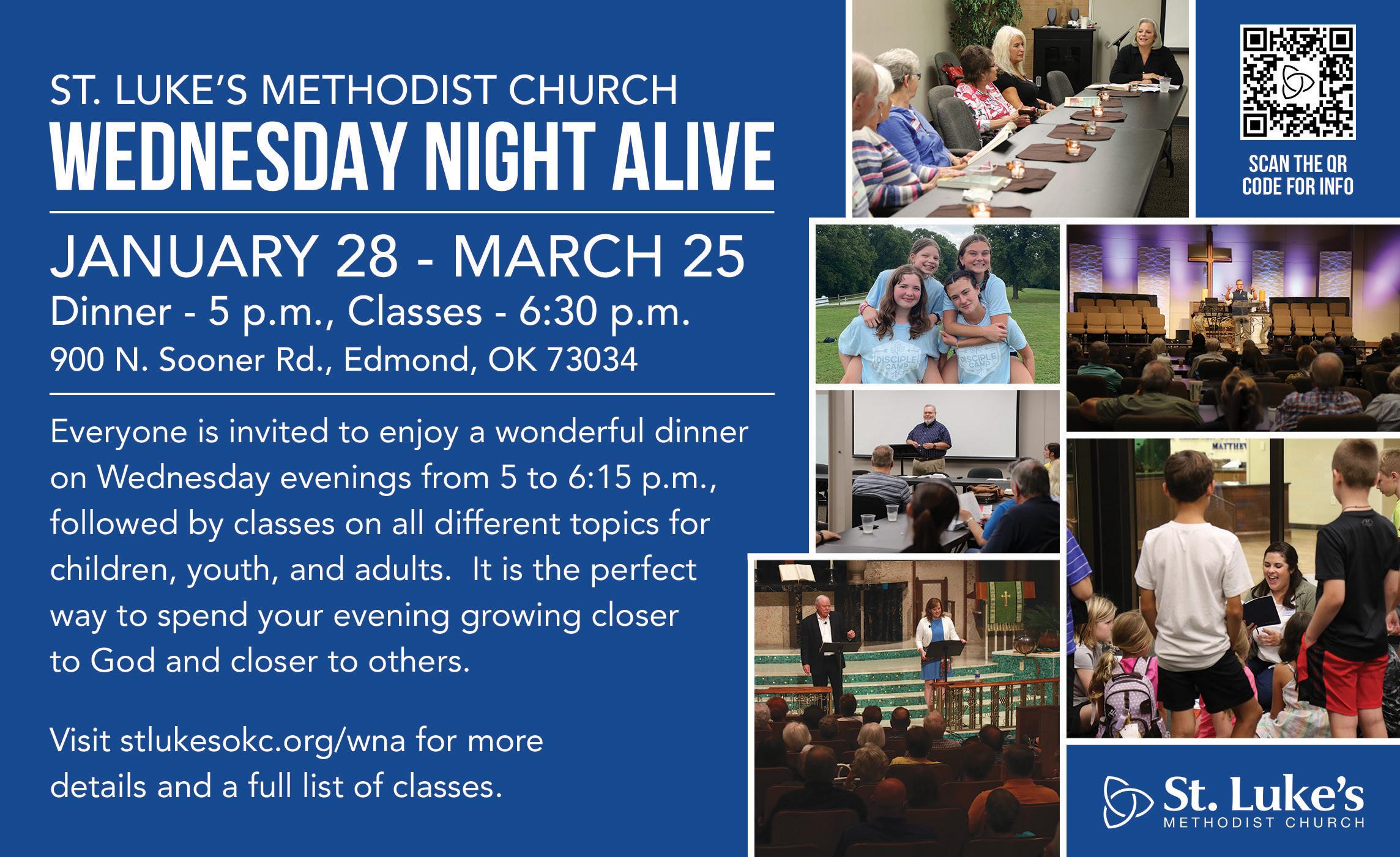 ST. LUKE'S METHODIST CHURCH
WEDNESDAY NIGHT ALIVE

JANUARY 28 - MARCH 25
Dinner - 5 p.m., Classes - 6:30 p.m.
900 N. Sooner Rd., Edmond, OK 73034

Everyone is invited to enjoy a wonderful dinner on Wednesday evenings from 5 to 6:15 p.m., followed by classes on all different topics for children, youth, and adults. It is the perfect way to spend your evening growing closer to God and closer to others.

Visit stlukesokc.org/wna for more details and a full list of classes.

SCAN THE QR CODE FOR INFO

DISCIPLE CAMP

DISCIPLE CAMP

MATTHEW

St. Luke's
METHODIST CHURCH